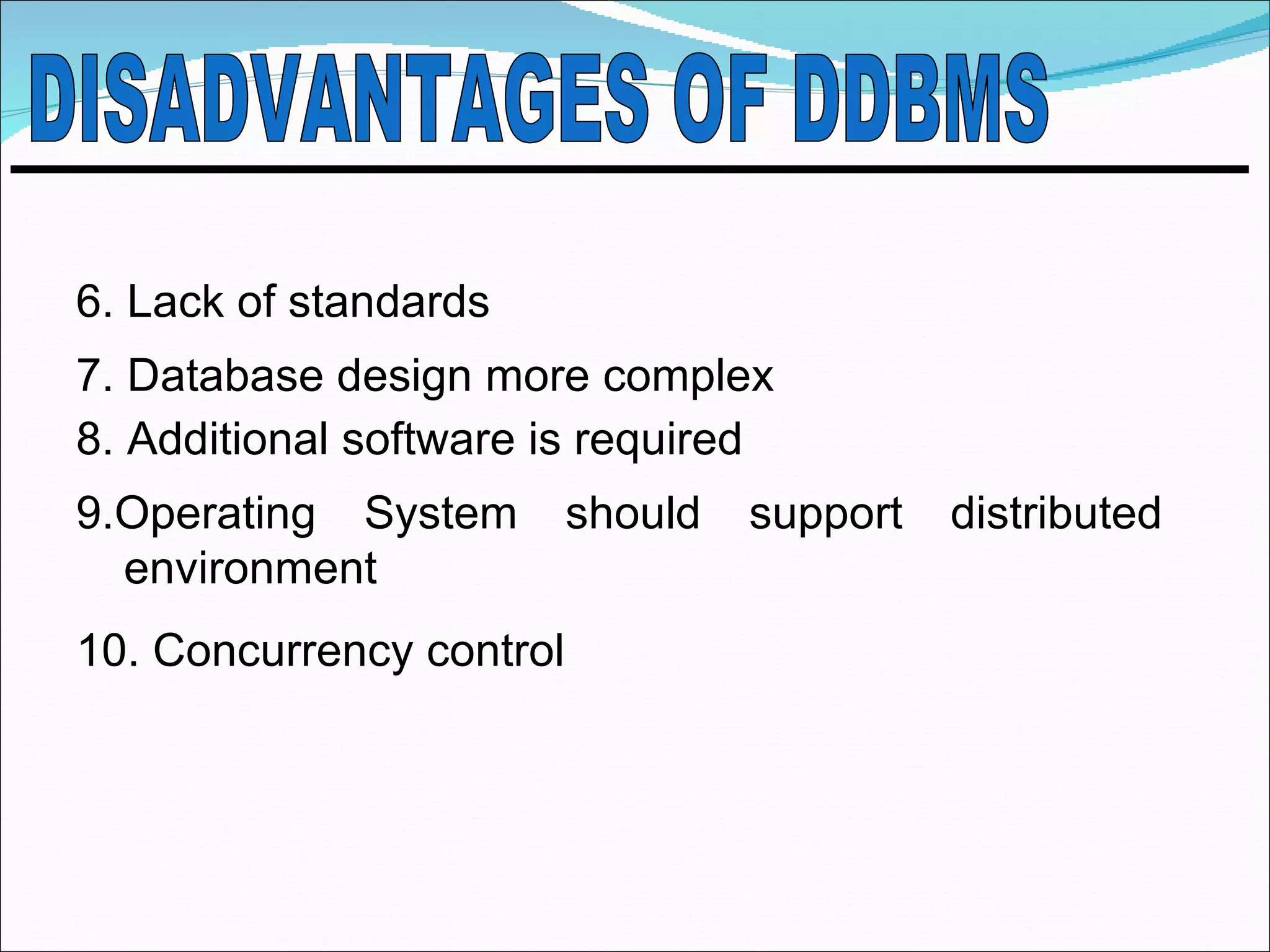 DISADVANTAGES OF DDBMS

6. Lack of standards

7. Database design more complex

8. Additional software is required

9.Operating System should support distributed environment

10. Concurrency control